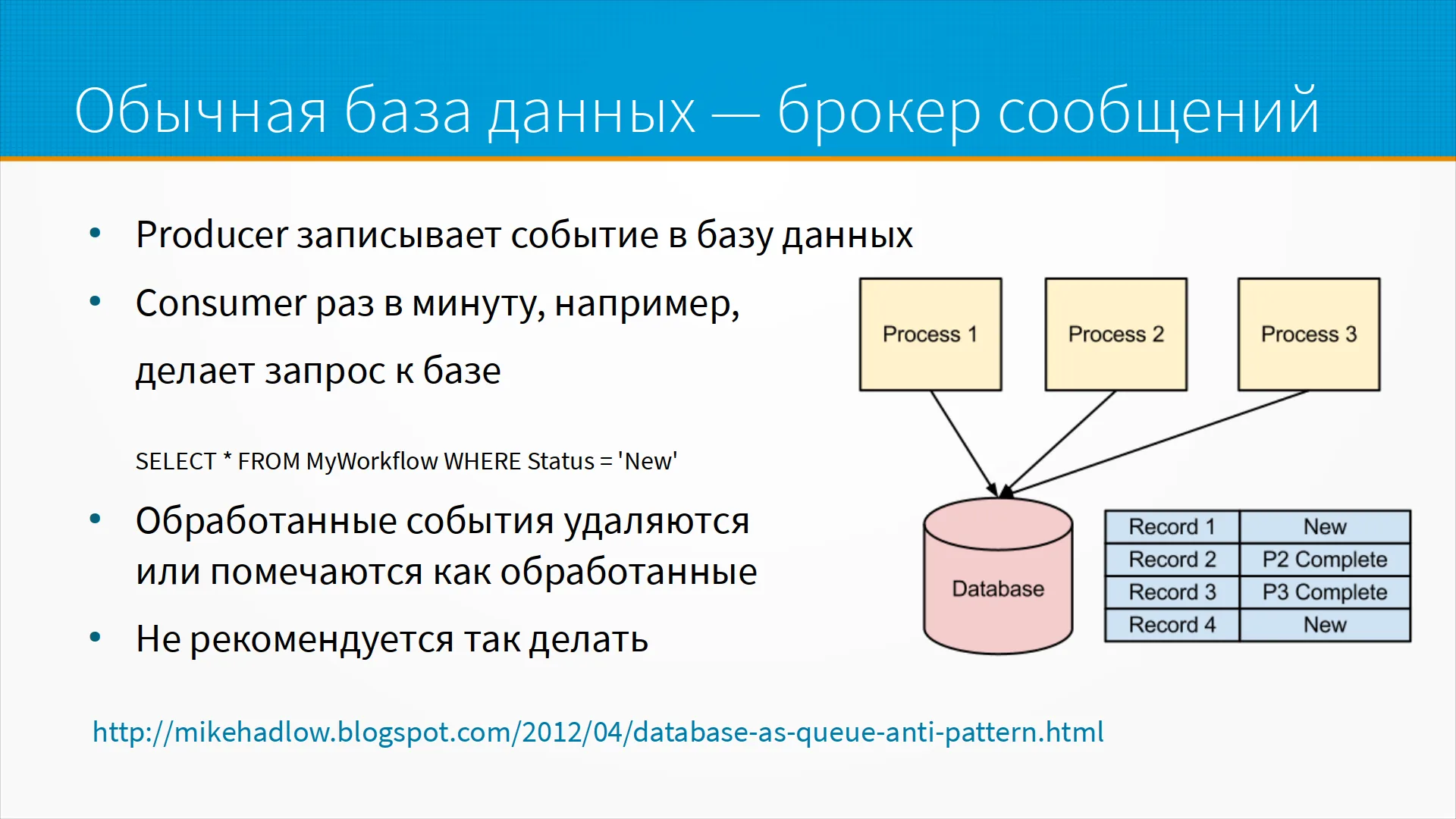 Обычная база данных — брокер сообщений

• Producer записывает событие в базу данных

• Consumer раз в минуту, например, делает запрос к базе

SELECT * FROM MyWorkflow WHERE Status = 'New'

• Обработанные события удаляются или помечаются как обработанные

• Не рекомендуется так делать

Process 1

Process 2

Process 3

Database

| Record 1 | New |
|---|---|
| Record 2 | P2 Complete |
| Record 3 | P3 Complete |
| Record 4 | New |

http://mikehadlow.blogspot.com/2012/04/database-as-queue-anti-pattern.html